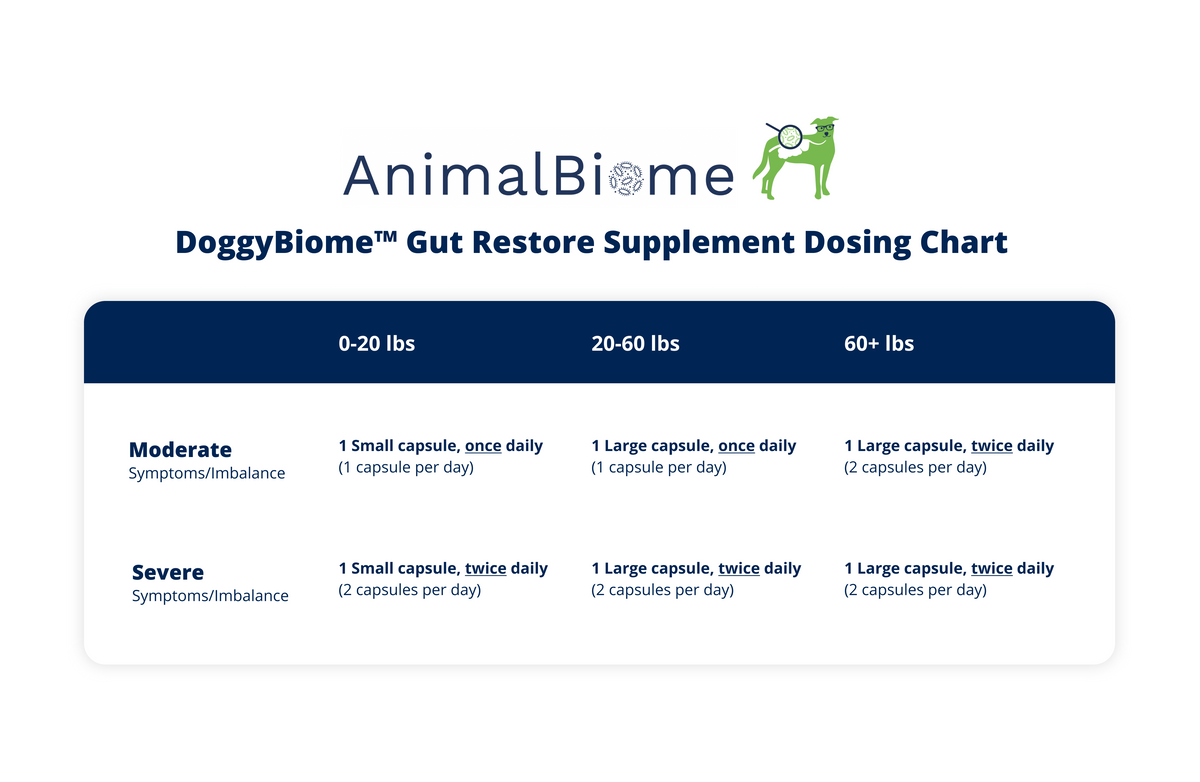 AnimalBiome

DoggyBiome™ Gut Restore Supplement Dosing Chart

| | 0-20 lbs | 20-60 lbs | 60+ lbs |
|---|---|---|---|
| Moderate Symptoms/Imbalance | 1 Small capsule, once daily (1 capsule per day) | 1 Large capsule, once daily (1 capsule per day) | 1 Large capsule, twice daily (2 capsules per day) |
| Severe Symptoms/Imbalance | 1 Small capsule, twice daily (2 capsules per day) | 1 Large capsule, twice daily (2 capsules per day) | 1 Large capsule, twice daily (2 capsules per day) |